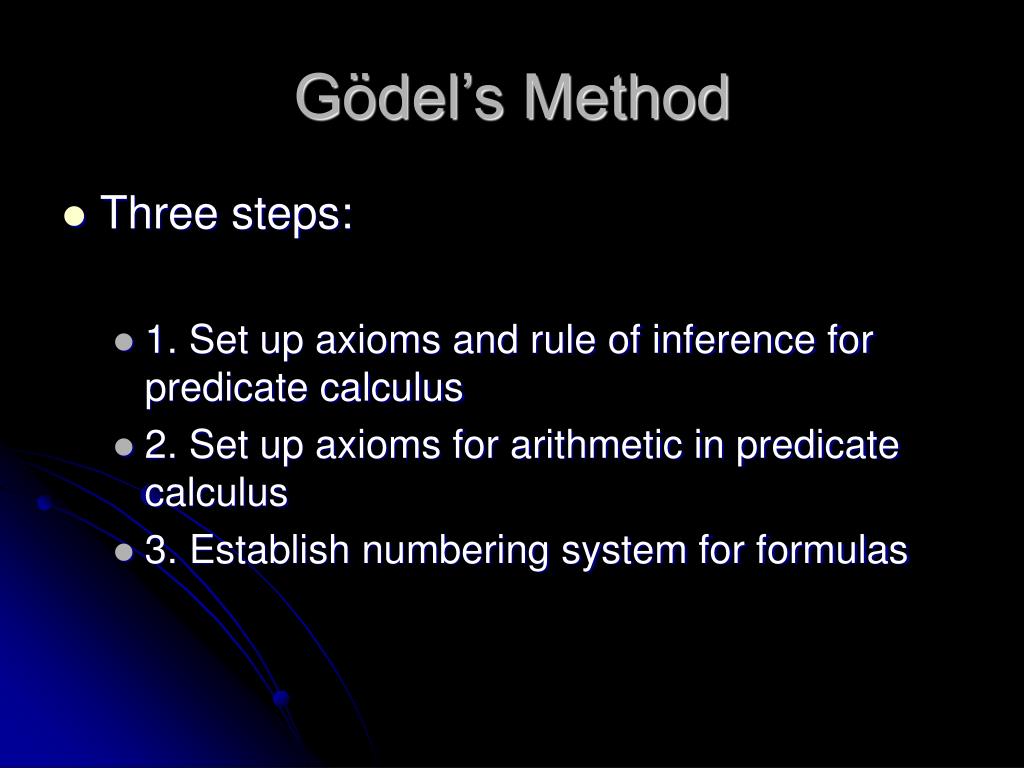 Gödel’s Method

Three steps:

1. Set up axioms and rule of inference for predicate calculus

2. Set up axioms for arithmetic in predicate calculus

3. Establish numbering system for formulas